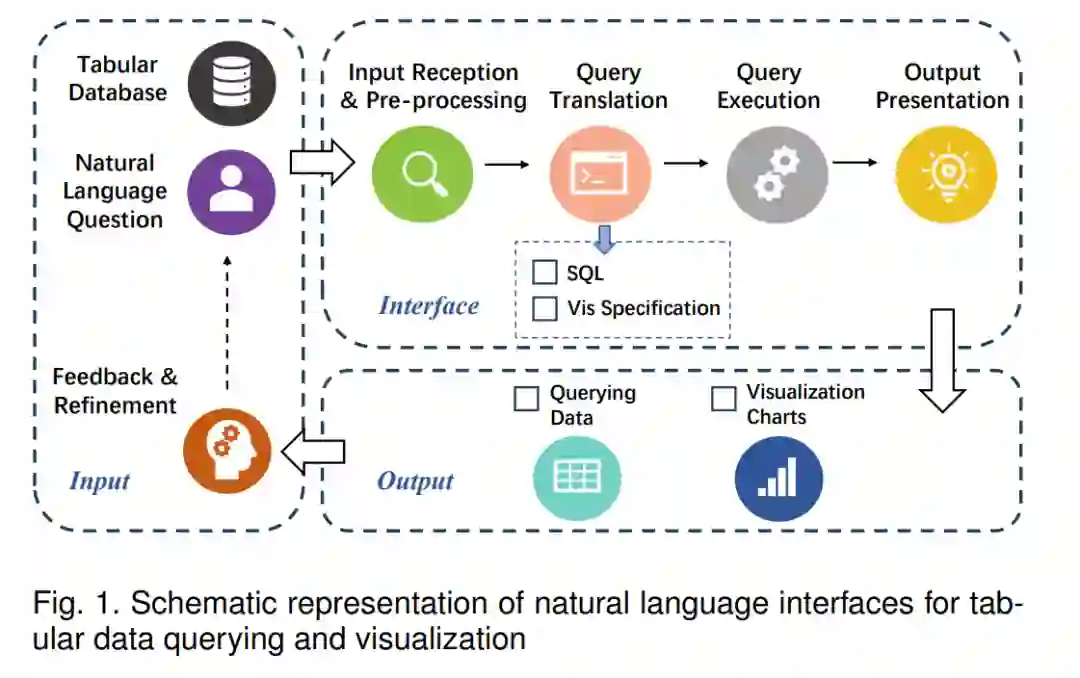 Tabular Database

Natural Language Question

Feedback & Refinement

Input

Input Reception & Pre-processing

Query Translation

Query Execution

Output Presentation

SQL

Vis Specification

Interface

Querying Data

Visualization Charts

Output

Fig. 1. Schematic representation of natural language interfaces for tabular data querying and visualization